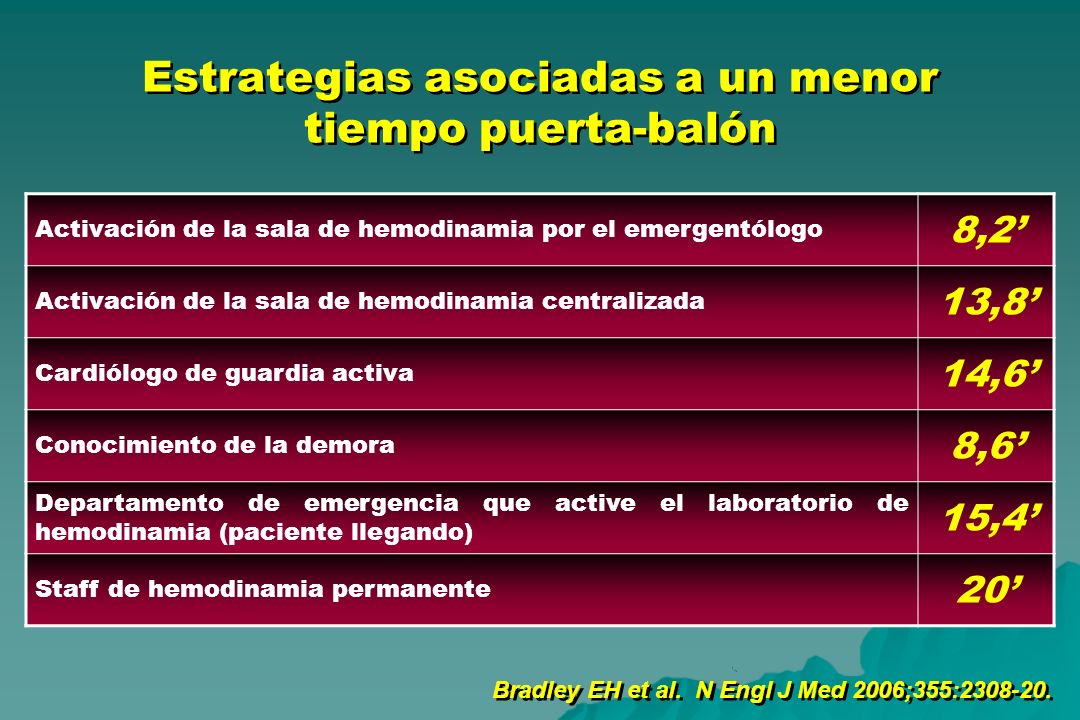 Estrategias asociadas a un menor tiempo puerta-balón

| | |
|---|---|
| Activación de la sala de hemodinamia por el emergentólogo | 8,2’ |
| Activación de la sala de hemodinamia centralizada | 13,8’ |
| Cardiólogo de guardia activa | 14,6’ |
| Conocimiento de la demora | 8,6’ |
| Departamento de emergencia que active el laboratorio de hemodinamia (paciente llegando) | 15,4’ |
| Staff de hemodinamia permanente | 20’ |

Bradley EH et al. N Engl J Med 2006;355:2308-20.